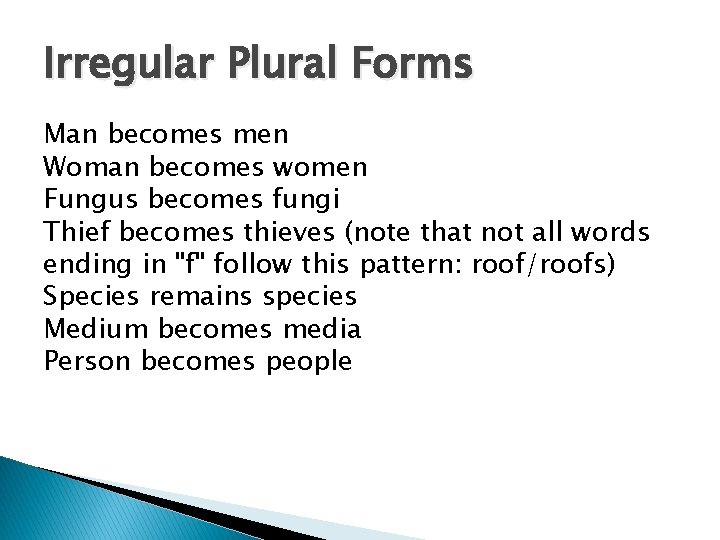 Irregular Plural Forms

Man becomes men
Woman becomes women
Fungus becomes fungi
Thief becomes thieves (note that not all words ending in "f" follow this pattern: roof/roofs)
Species remains species
Medium becomes media
Person becomes people